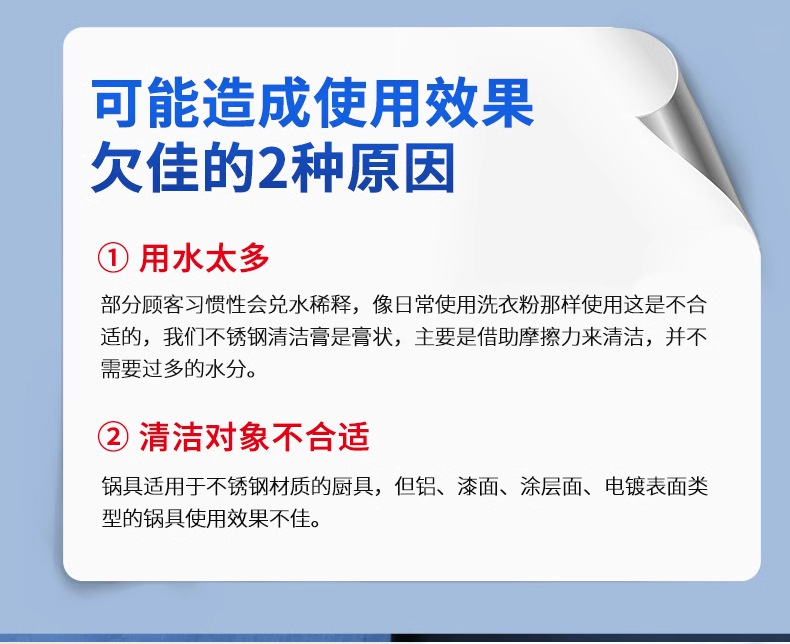 可能造成使用效果欠佳的2种原因

① 用水太多

部分顾客习惯性会兑水稀释，像日常使用洗衣粉那样使用这是不合适的，我们不锈钢清洁膏是膏状，主要是借助摩擦力来清洁，并不需要过多的水分。

② 清洁对象不合适

锅具适用于不锈钢材质的厨具，但铝、漆面、涂层面、电镀表面类型的锅具使用效果不佳。